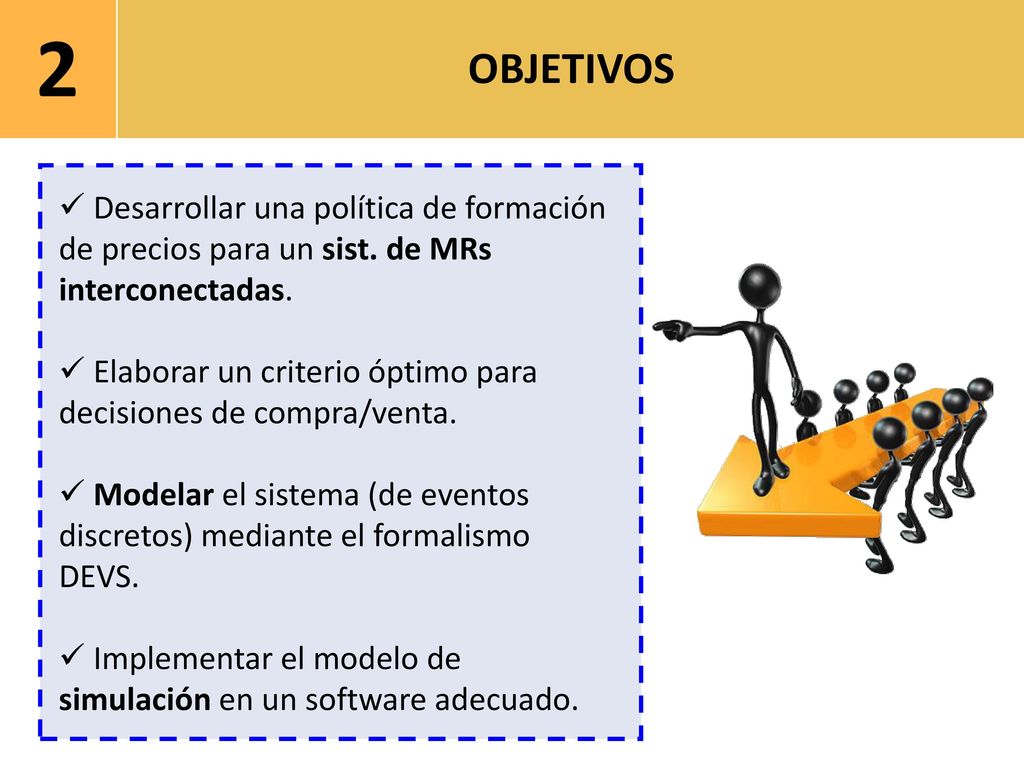 2

OBJETIVOS

✓ Desarrollar una política de formación de precios para un sist. de MRs interconectadas.

✓ Elaborar un criterio óptimo para decisiones de compra/venta.

✓ Modelar el sistema (de eventos discretos) mediante el formalismo DEVS.

✓ Implementar el modelo de simulación en un software adecuado.